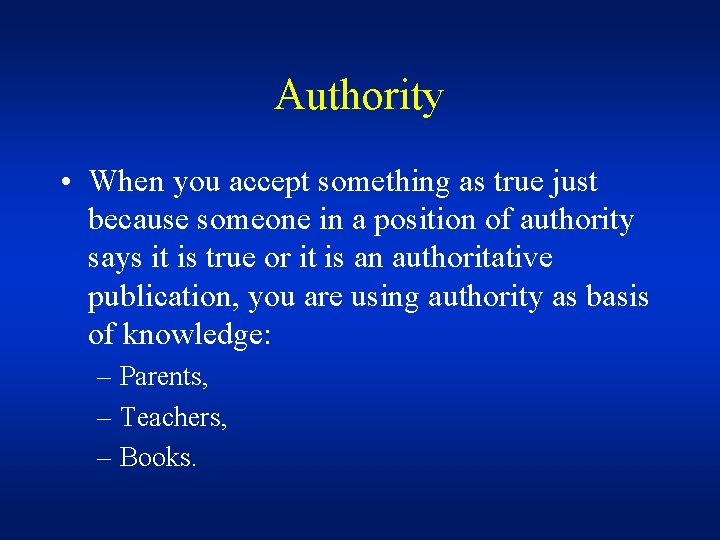 Authority

• When you accept something as true just because someone in a position of authority says it is true or it is an authoritative publication, you are using authority as basis of knowledge:

– Parents,

– Teachers,

– Books.